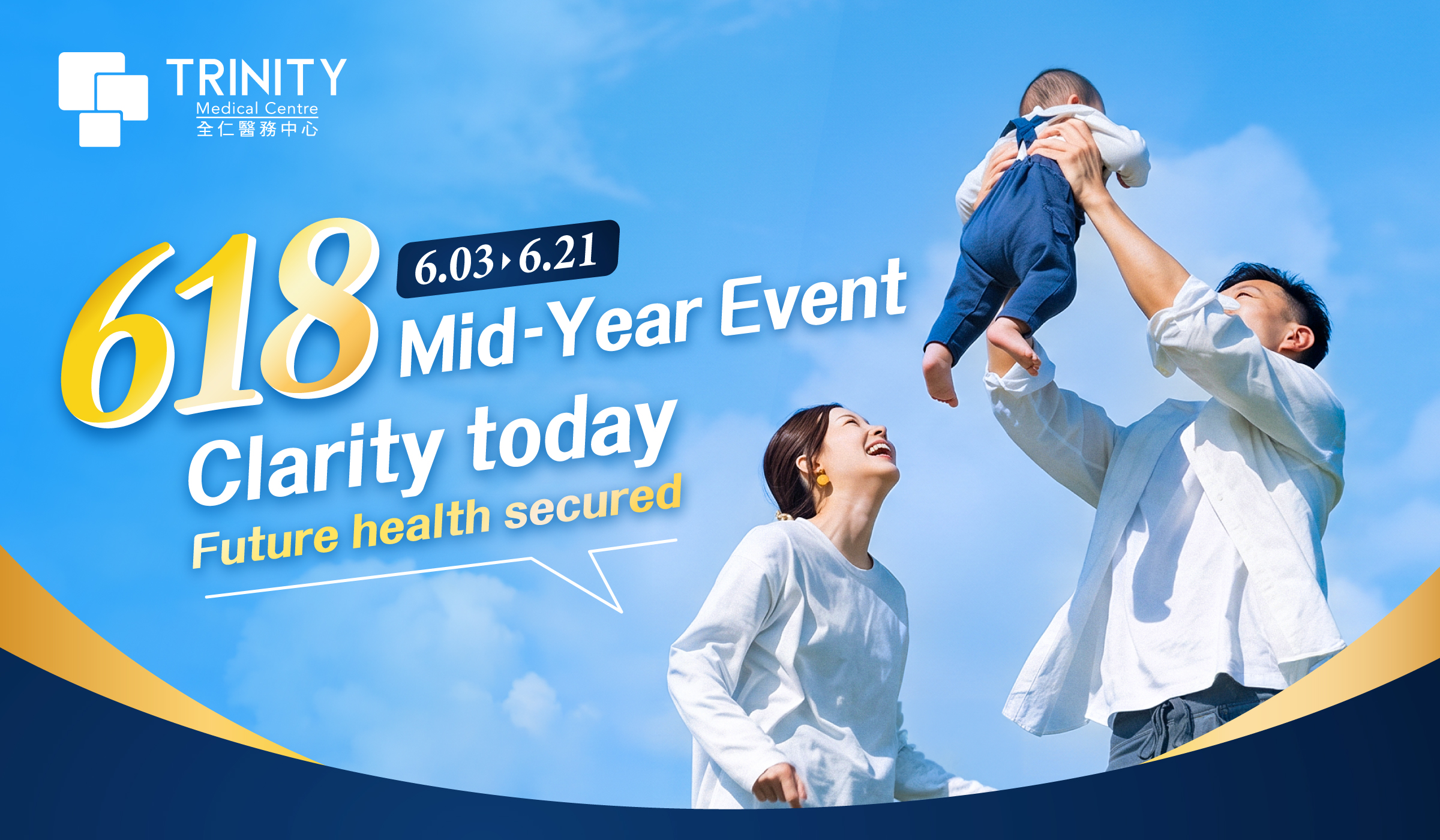 TRINITY
Medical Centre
全仁醫務中心

618
6.03 ▸ 6.21
Mid-Year Event
Clarity today
Future health secured